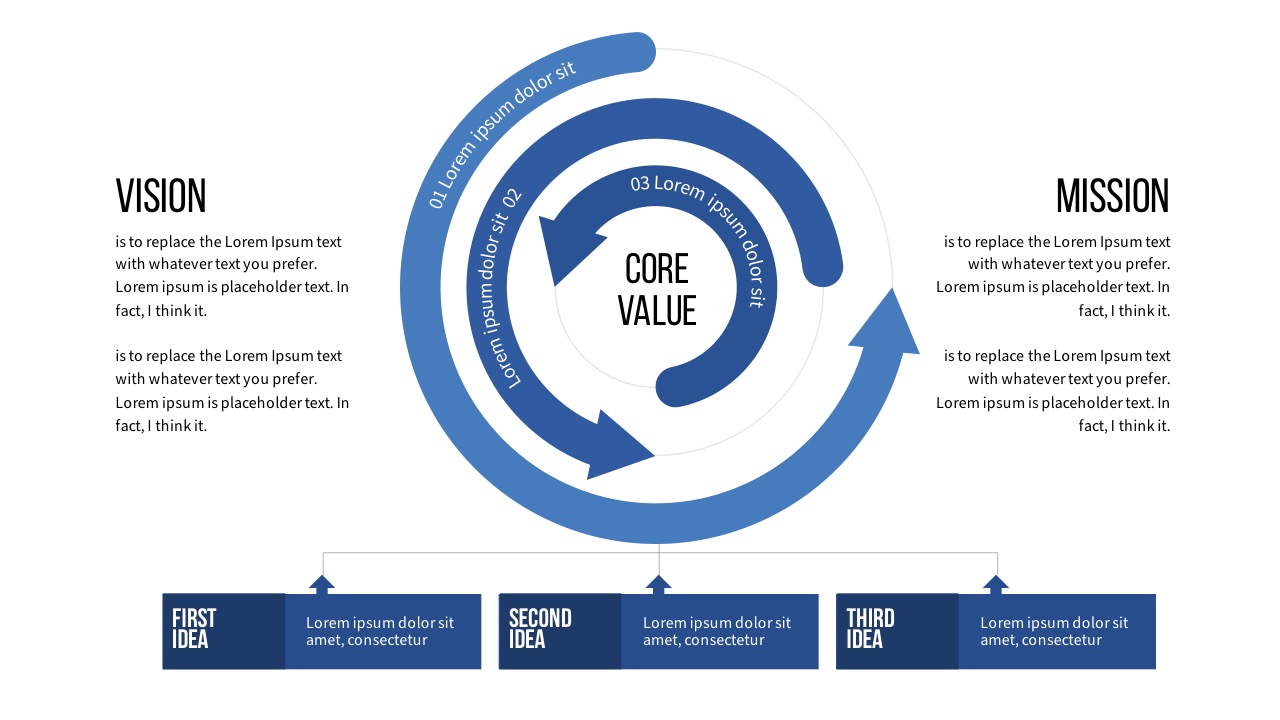 VISION

is to replace the Lorem Ipsum text with whatever text you prefer. Lorem ipsum is placeholder text. In fact, I think it.

is to replace the Lorem Ipsum text with whatever text you prefer. Lorem ipsum is placeholder text. In fact, I think it.

01 Lorem ipsum dolor sit

Lorem ipsum dolor sit 02

03 Lorem ipsum dolor sit

CORE VALUE

MISSION

is to replace the Lorem Ipsum text with whatever text you prefer. Lorem ipsum is placeholder text. In fact, I think it.

is to replace the Lorem Ipsum text with whatever text you prefer. Lorem ipsum is placeholder text. In fact, I think it.

FIRST IDEA

Lorem ipsum dolor sit amet, consectetur

SECOND IDEA

Lorem ipsum dolor sit amet, consectetur

THIRD IDEA

Lorem ipsum dolor sit amet, consectetur